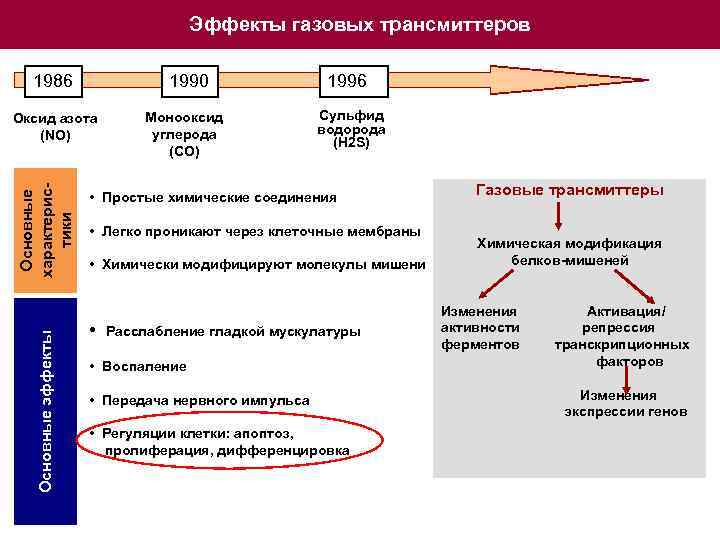 Эффекты газовых трансмиттеров

1986

1990

1996

Оксид азота (NO)

Монооксид углерода (CO)

Сульфид водорода (H2S)

Основные характеристики

• Простые химические соединения

• Легко проникают через клеточные мембраны

• Химически модифицируют молекулы мишени

Основные эффекты

• Расслабление гладкой мускулатуры

• Воспаление

• Передача нервного импульса

• Регуляции клетки: апоптоз, пролиферация, дифференцировка

Газовые трансмиттеры

Химическая модификация белков-мишеней

Изменения активности ферментов

Активация/ репрессия транскрипционных факторов

Изменения экспрессии генов